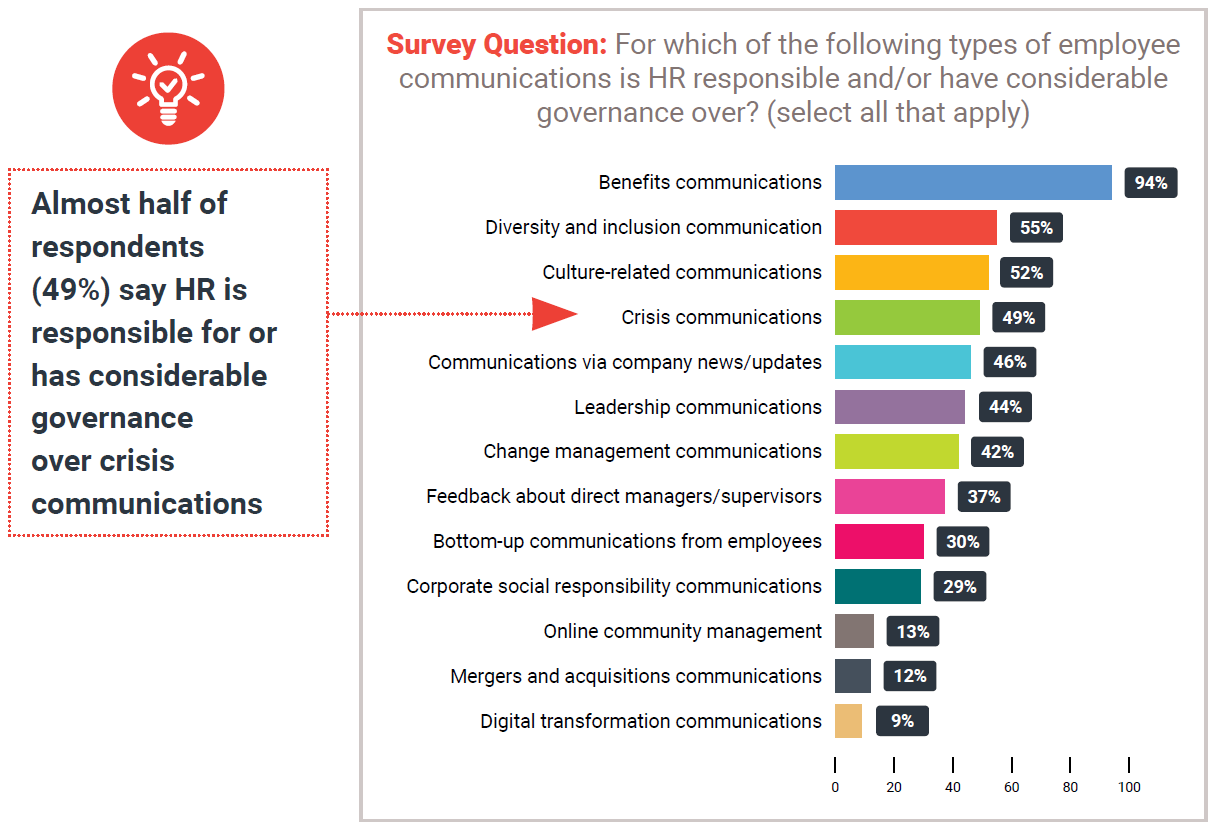 Almost half of respondents (49%) say HR is responsible for or has considerable governance over crisis communications

Survey Question: For which of the following types of employee communications is HR responsible and/or have considerable governance over? (select all that apply)

Benefits communications 94%
Diversity and inclusion communication 55%
Culture-related communications 52%
Crisis communications 49%
Communications via company news/updates 46%
Leadership communications 44%
Change management communications 42%
Feedback about direct managers/supervisors 37%
Bottom-up communications from employees 30%
Corporate social responsibility communications 29%
Online community management 13%
Mergers and acquisitions communications 12%
Digital transformation communications 9%

0 20 40 60 80 100